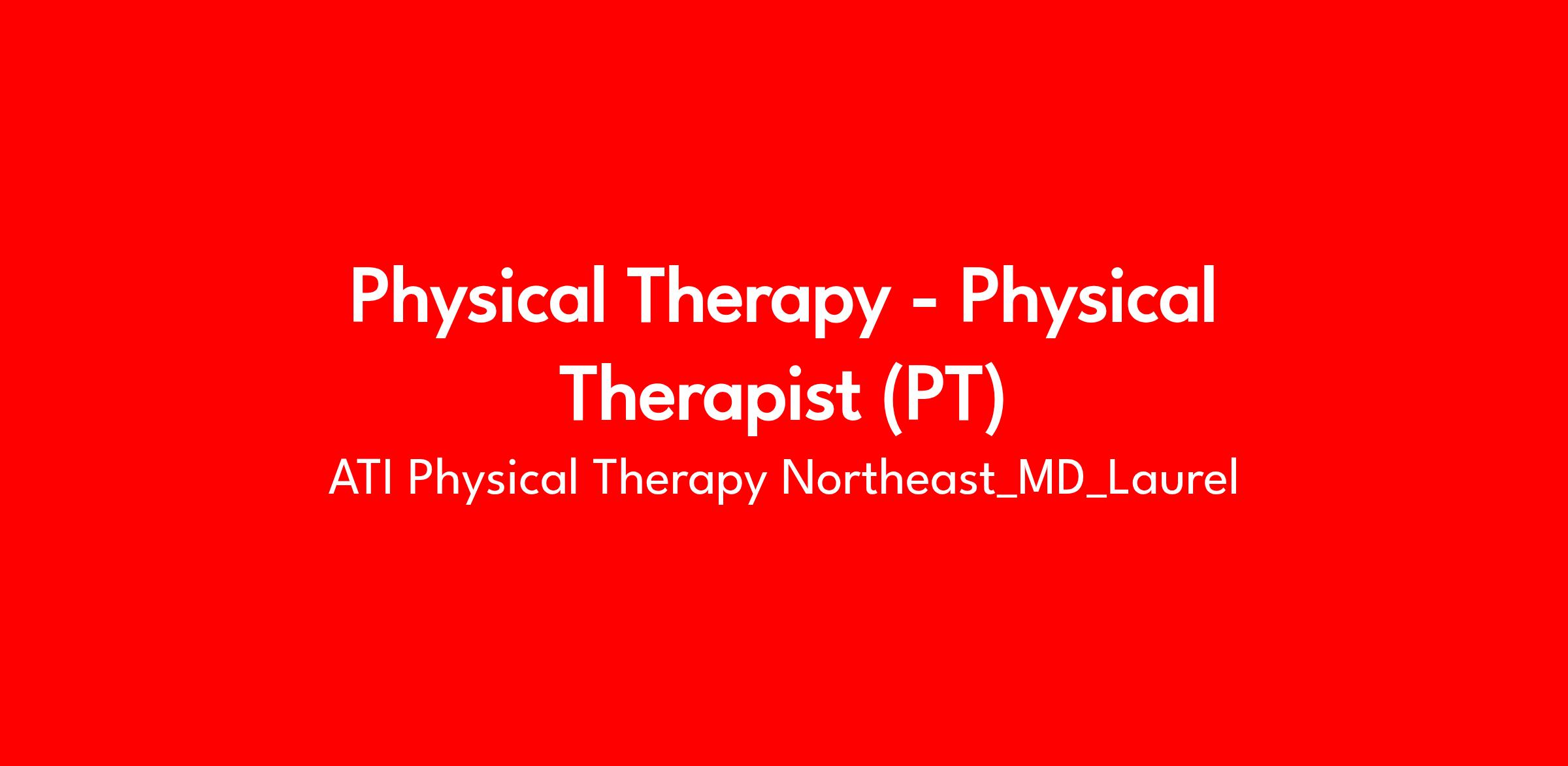 Physical Therapy - Physical Therapist (PT)

ATI Physical Therapy Northeast_MD_Laurel